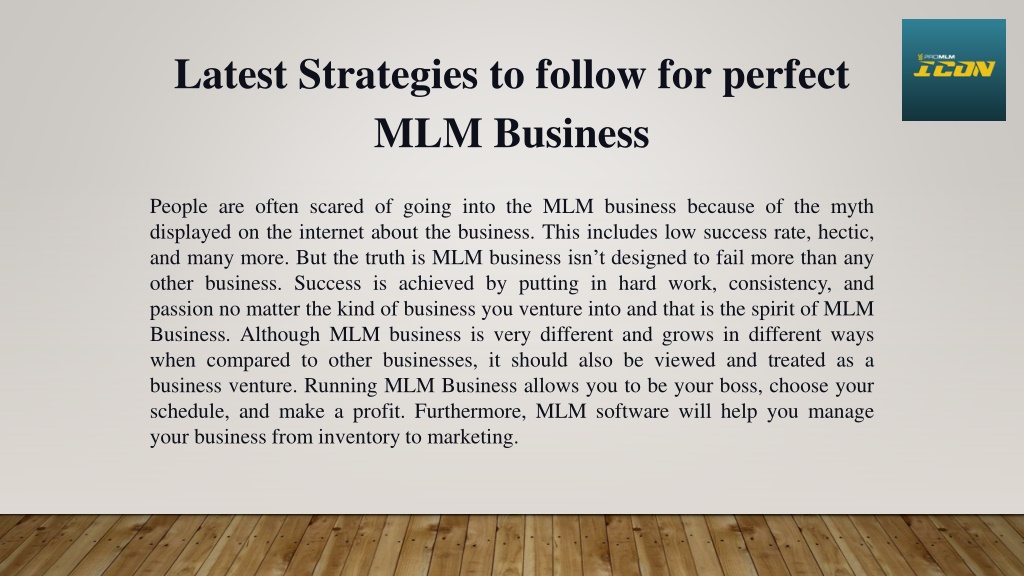 PROMLM
ICON

Latest Strategies to follow for perfect MLM Business

People are often scared of going into the MLM business because of the myth displayed on the internet about the business. This includes low success rate, hectic, and many more. But the truth is MLM business isn’t designed to fail more than any other business. Success is achieved by putting in hard work, consistency, and passion no matter the kind of business you venture into and that is the spirit of MLM Business. Although MLM business is very different and grows in different ways when compared to other businesses, it should also be viewed and treated as a business venture. Running MLM Business allows you to be your boss, choose your schedule, and make a profit. Furthermore, MLM software will help you manage your business from inventory to marketing.